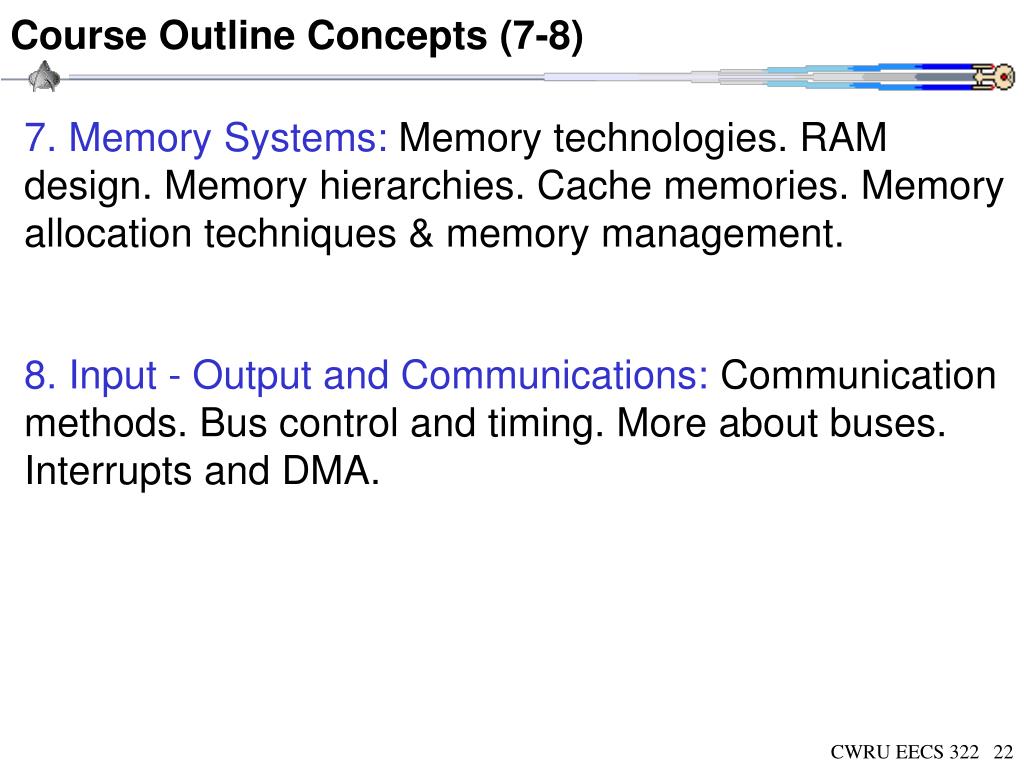 Course Outline Concepts (7-8)

7. Memory Systems: Memory technologies. RAM design. Memory hierarchies. Cache memories. Memory allocation techniques & memory management.

8. Input - Output and Communications: Communication methods. Bus control and timing. More about buses. Interrupts and DMA.

CWRU EECS 322 22